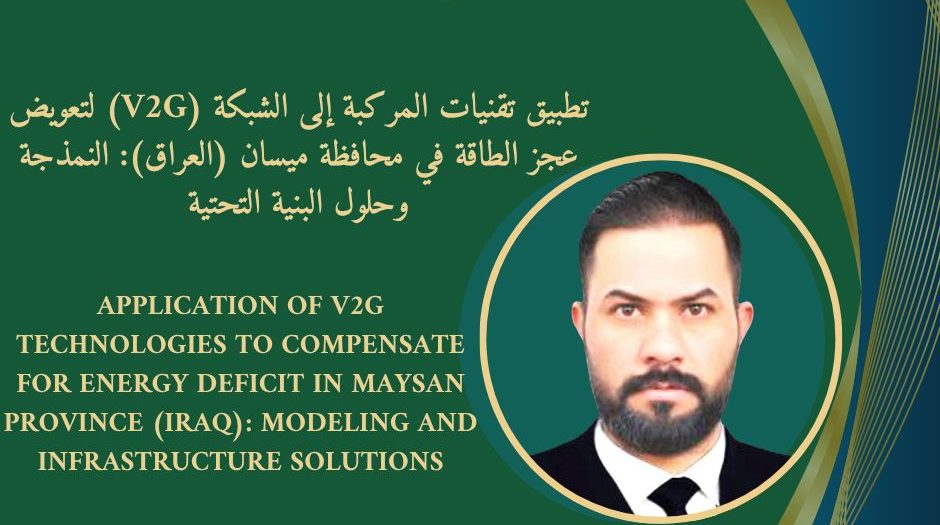 تطبيق تقنيات المركبة إلى الشبكة (V2G) لتعويض عجز الطاقة في محافظة ميسان (العراق): النمذجة وحلول البنية التحتية

APPLICATION OF V2G TECHNOLOGIES TO COMPENSATE FOR ENERGY DEFICIT IN MAYSAN PROVINCE (IRAQ): MODELING AND INFRASTRUCTURE SOLUTIONS